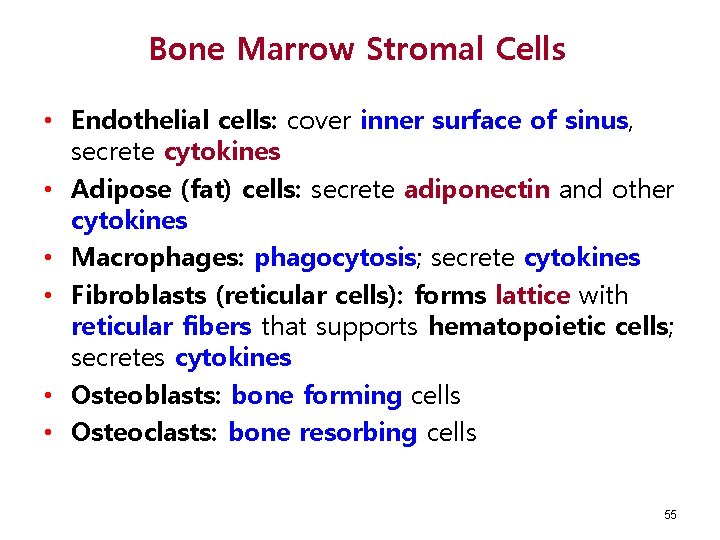 Bone Marrow Stromal Cells

• Endothelial cells: cover inner surface of sinus, secrete cytokines
• Adipose (fat) cells: secrete adiponectin and other cytokines
• Macrophages: phagocytosis; secrete cytokines
• Fibroblasts (reticular cells): forms lattice with reticular fibers that supports hematopoietic cells; secretes cytokines
• Osteoblasts: bone forming cells
• Osteoclasts: bone resorbing cells

55